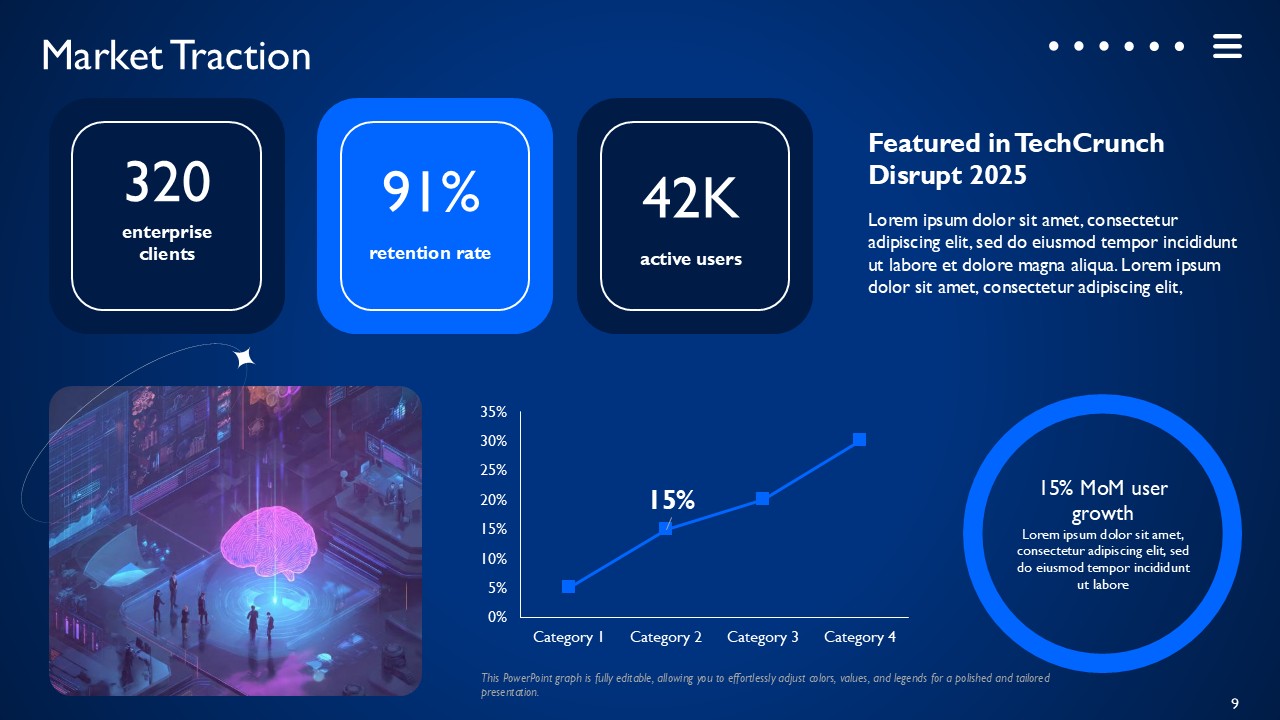 Market Traction

320
enterprise clients

91%
retention rate

42K
active users

Featured in TechCrunch Disrupt 2025

Lorem ipsum dolor sit amet, consectetur adipiscing elit, sed do eiusmod tempor incididunt ut labore et dolore magna aliqua. Lorem ipsum dolor sit amet, consectetur adipiscing elit,

35%
30%
25%
20%
15%
10%
5%
0%
15%
Category 1
Category 2
Category 3
Category 4

15% MoM user growth
Lorem ipsum dolor sit amet, consectetur adipiscing elit, sed do eiusmod tempor incididunt ut labore

This PowerPoint graph is fully editable, allowing you to effortlessly adjust colors, values, and legends for a polished and tailored presentation.

9